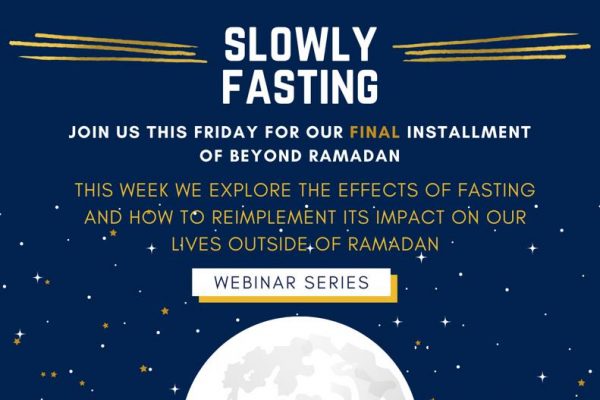 SLOWLY FASTING

JOIN US THIS FRIDAY FOR OUR FINAL INSTALLMENT OF BEYOND RAMADAN

THIS WEEK WE EXPLORE THE EFFECTS OF FASTING AND HOW TO REIMPLEMENT ITS IMPACT ON OUR LIVES OUTSIDE OF RAMADAN

WEBINAR SERIES